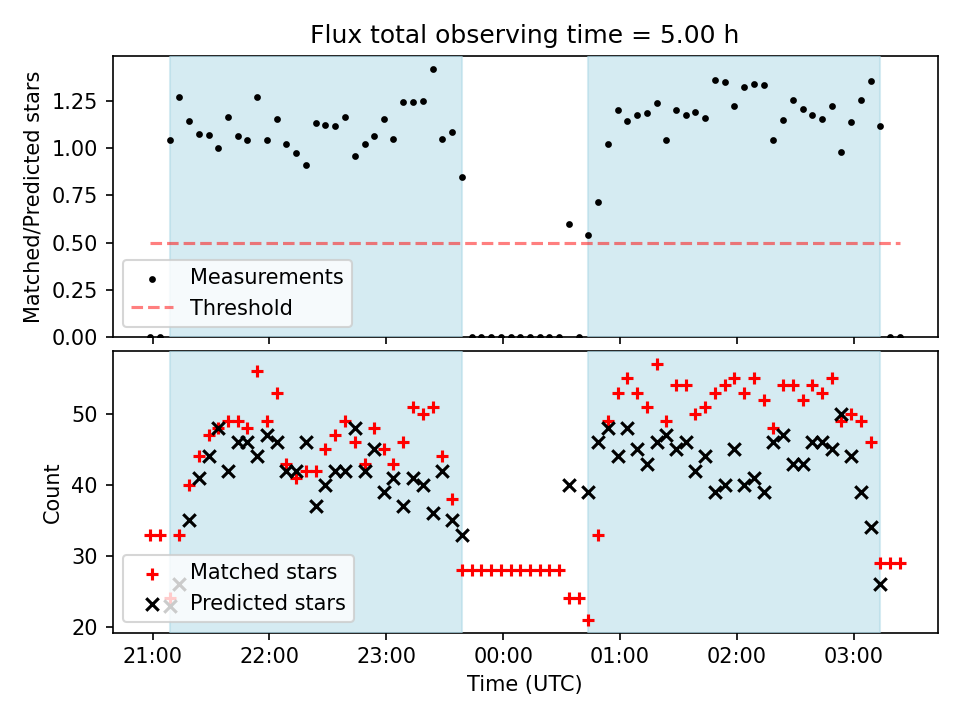 Flux total observing time = 5.00 h

Matched/Predicted stars

1.25
1.00
0.75
0.50
0.25
0.00

Measurements
Threshold

Count

50
40
30
20

Matched stars
Predicted stars

21:00
22:00
23:00
00:00
01:00
02:00
03:00

Time (UTC)